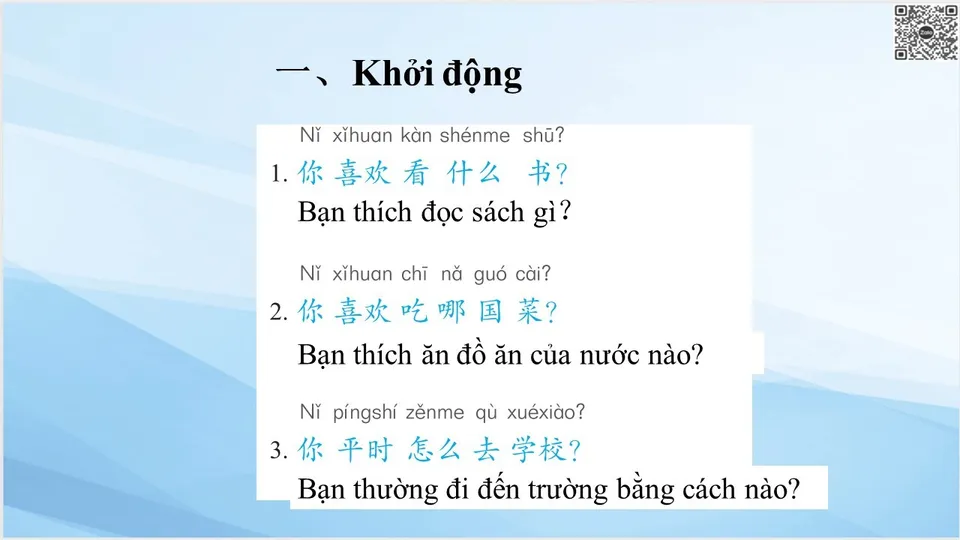 一、Khởi động

Nǐ xǐhuan kàn shénme shū?
1. 你 喜欢 看 什么 书?
Bạn thích đọc sách gì?

Nǐ xǐhuan chī nǎ guó cài?
2. 你 喜欢 吃 哪 国 菜?
Bạn thích ăn đồ ăn của nước nào?

Nǐ píngshí zěnme qù xuéxiào?
3. 你 平时 怎么 去 学校?
Bạn thường đi đến trường bằng cách nào?